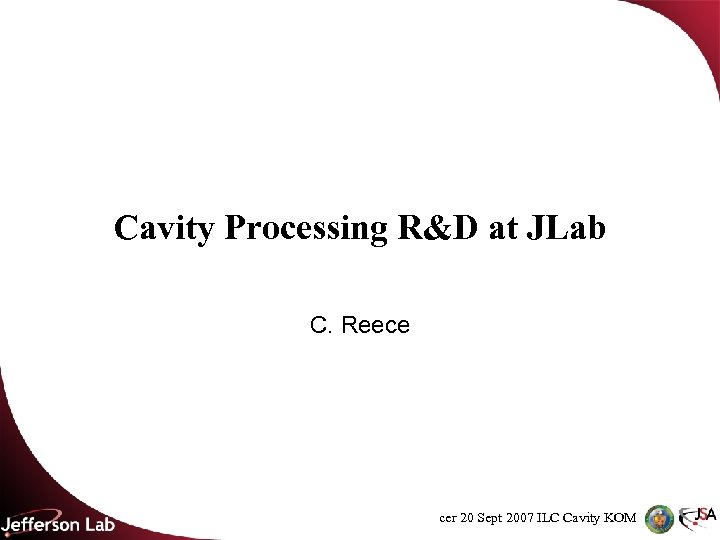 Cavity Processing R&D at JLab

C. Reece

Jefferson Lab

cer 20 Sept 2007 ILC Cavity KOM

JSA